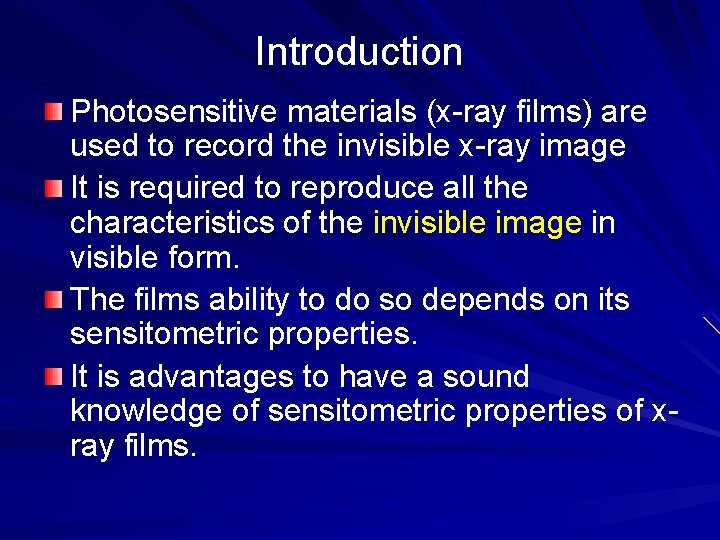 Introduction

Photosensitive materials (x-ray films) are used to record the invisible x-ray image

It is required to reproduce all the characteristics of the invisible image in visible form.

The films ability to do so depends on its sensitometric properties.

It is advantages to have a sound knowledge of sensitometric properties of x-ray films.